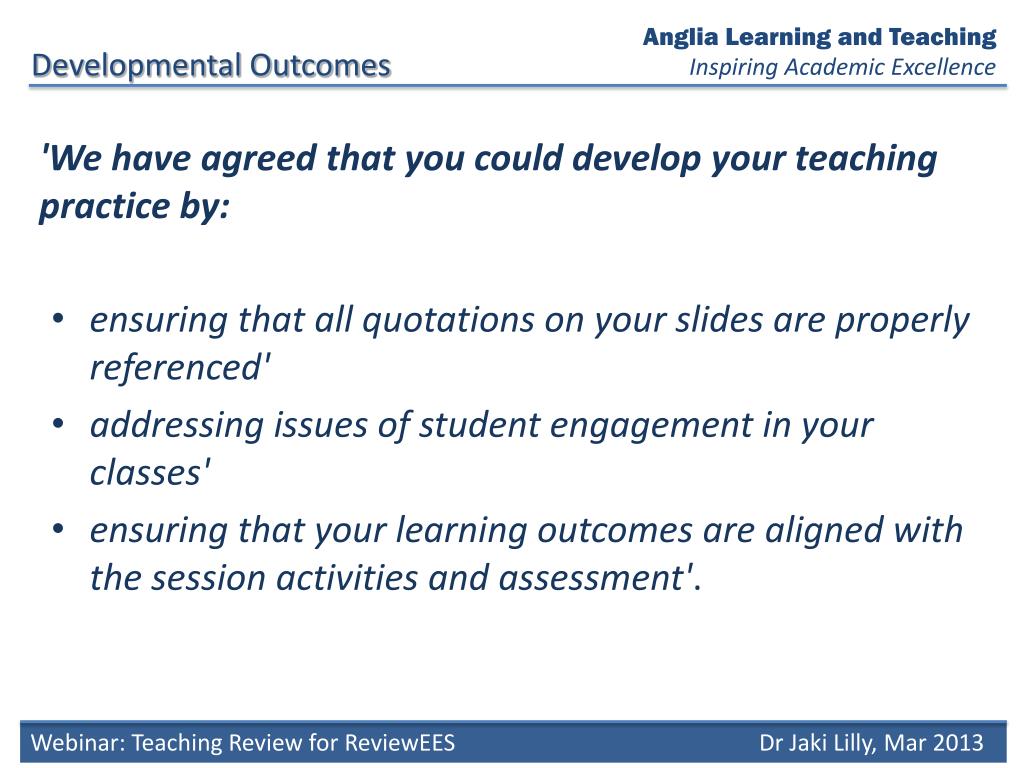 Developmental Outcomes

Anglia Learning and Teaching
Inspiring Academic Excellence

'We have agreed that you could develop your teaching practice by:

• ensuring that all quotations on your slides are properly referenced'
• addressing issues of student engagement in your classes'
• ensuring that your learning outcomes are aligned with the session activities and assessment'.

Webinar: Teaching Review for ReviewEES

Dr Jaki Lilly, Mar 2013